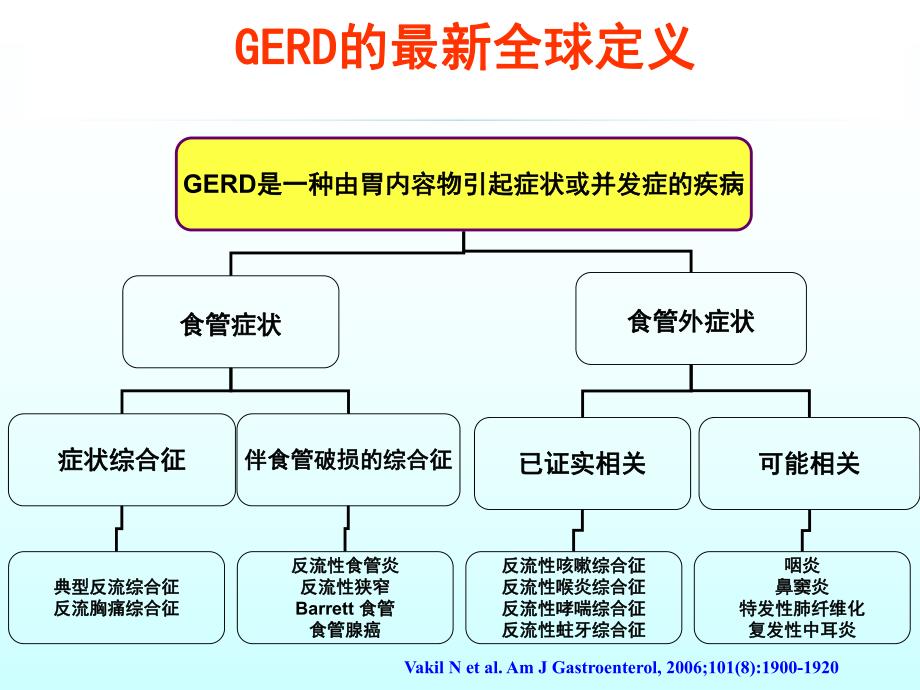 GERD的最新全球定义

GERD是一种由胃内容物引起症状或并发症的疾病

食管症状

食管外症状

症状综合征

伴食管破损的综合征

已证实相关

可能相关

典型反流综合征
反流胸痛综合征

反流性食管炎
反流性狭窄
Barrett 食管
食管腺癌

反流性咳嗽综合征
反流性喉炎综合征
反流性哮喘综合征
反流性蛀牙综合征

咽炎
鼻窦炎
特发性肺纤维化
复发性中耳炎

Vakil N et al. Am J Gastroenterol, 2006;101(8):1900-1920